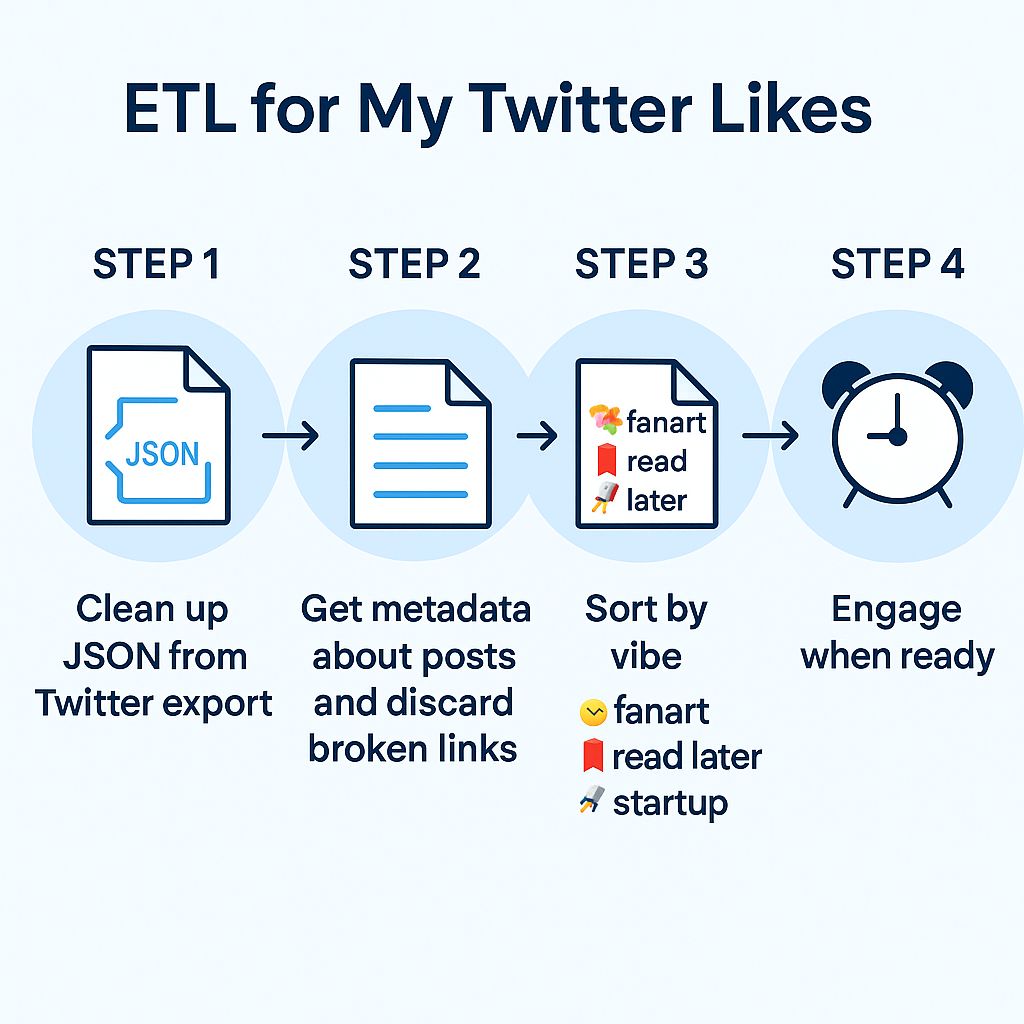 ETL for My Twitter Likes

STEP 1

JSON

Clean up JSON from Twitter export

STEP 2

Get metadata about posts and discard broken links

STEP 3

fanart
read
later

Sort by vibe

fanart
read later
startup

STEP 4

Engage when ready